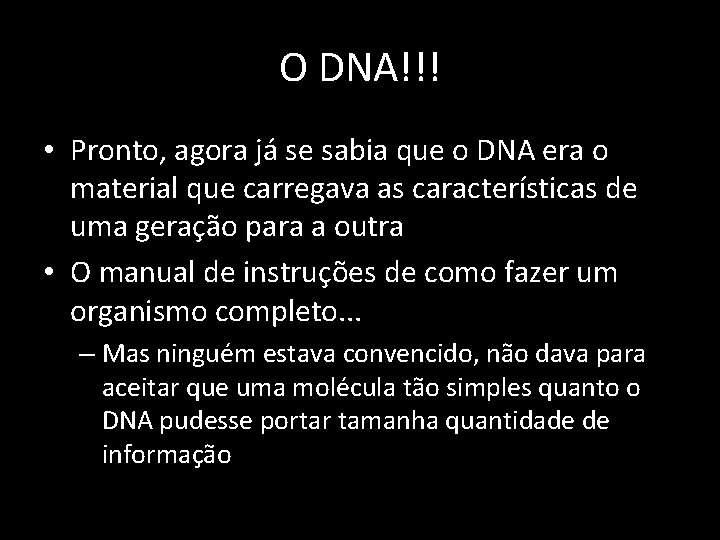 O DNA!!!

• Pronto, agora já se sabia que o DNA era o material que carregava as características de uma geração para a outra

• O manual de instruções de como fazer um organismo completo...

– Mas ninguém estava convencido, não dava para aceitar que uma molécula tão simples quanto o DNA pudesse portar tamanha quantidade de informação